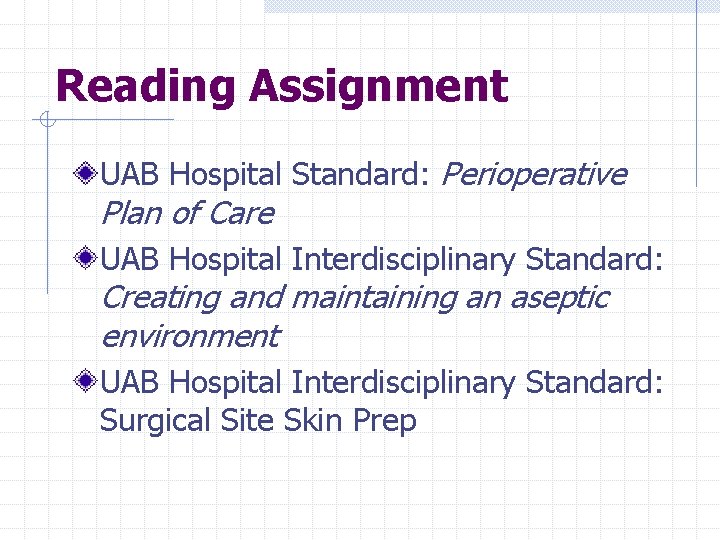 Reading Assignment

UAB Hospital Standard: Perioperative Plan of Care

UAB Hospital Interdisciplinary Standard: Creating and maintaining an aseptic environment

UAB Hospital Interdisciplinary Standard: Surgical Site Skin Prep